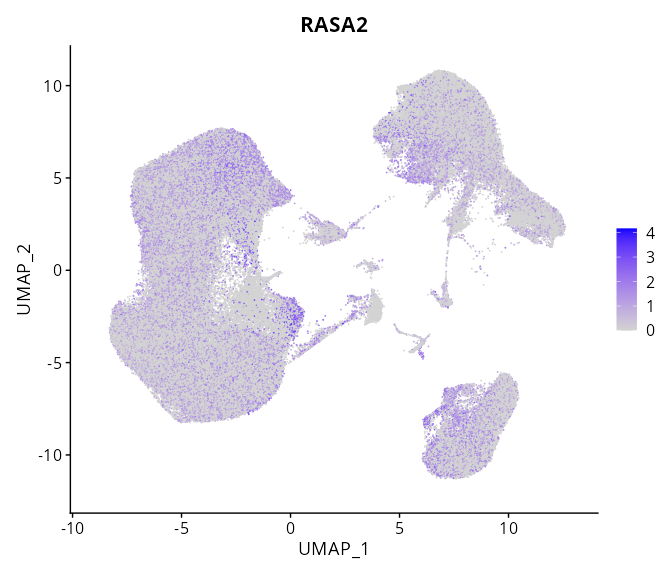 RASA2

UMAP_2

10
5
0
-5
-10

-10 -5 0 5 10

UMAP_1

4
3
2
1
0